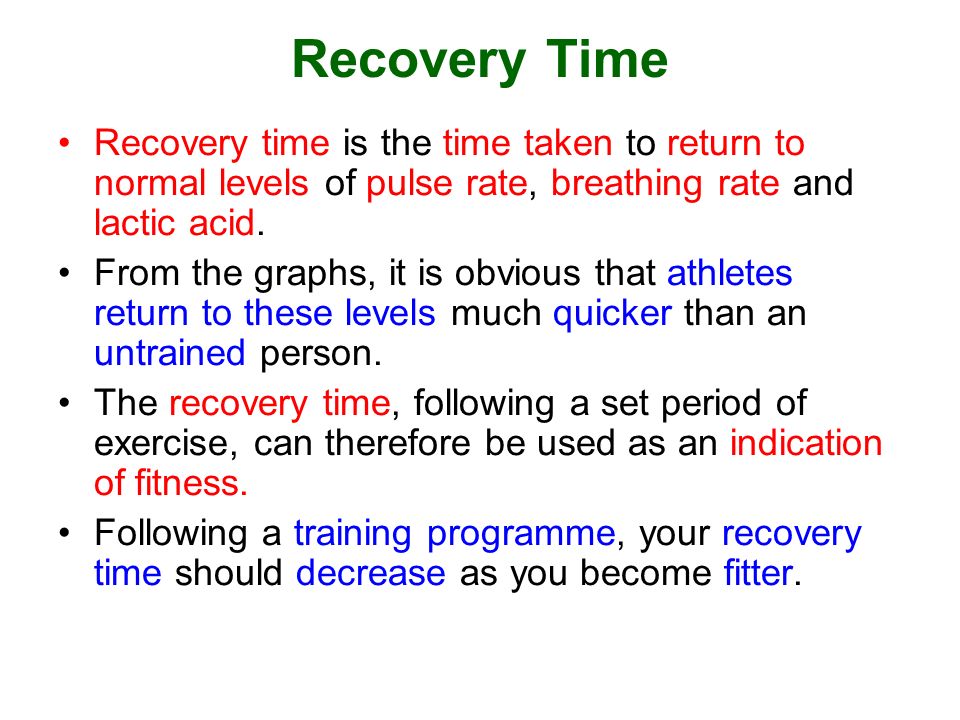 Recovery Time

• Recovery time is the time taken to return to normal levels of pulse rate, breathing rate and lactic acid.

• From the graphs, it is obvious that athletes return to these levels much quicker than an untrained person.

• The recovery time, following a set period of exercise, can therefore be used as an indication of fitness.

• Following a training programme, your recovery time should decrease as you become fitter.